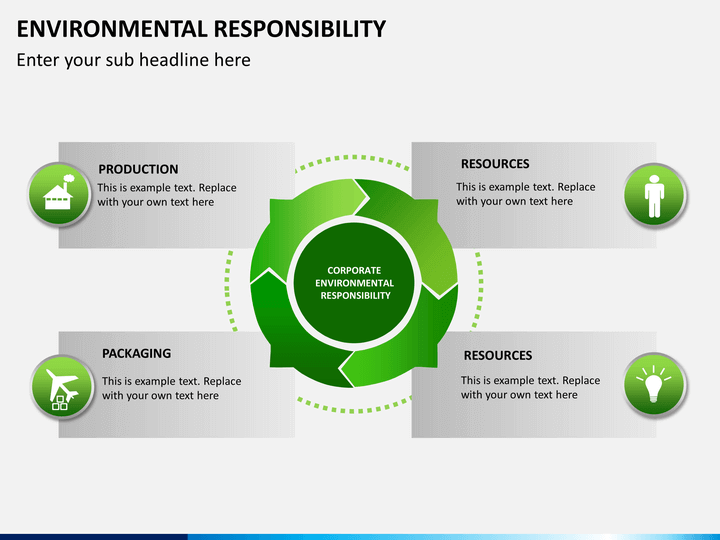 ENVIRONMENTAL RESPONSIBILITY

Enter your sub headline here

PRODUCTION

This is example text. Replace with your own text here

RESOURCES

This is example text. Replace with your own text here

CORPORATE ENVIRONMENTAL RESPONSIBILITY

PACKAGING

This is example text. Replace with your own text here

RESOURCES

This is example text. Replace with your own text here